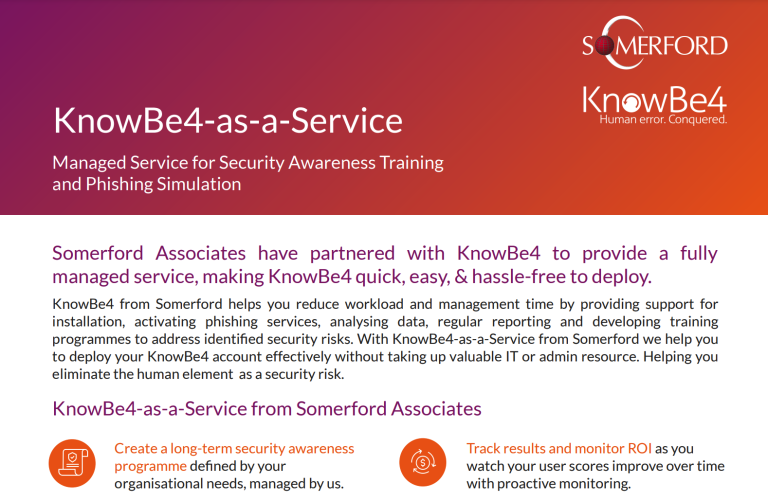 SOMERFORD

KnowBe4
Human error. Conquered.

KnowBe4-as-a-Service

Managed Service for Security Awareness Training and Phishing Simulation

Somerford Associates have partnered with KnowBe4 to provide a fully managed service, making KnowBe4 quick, easy, & hassle-free to deploy.

KnowBe4 from Somerford helps you reduce workload and management time by providing support for installation, activating phishing services, analysing data, regular reporting and developing training programmes to address identified security risks. With KnowBe4-as-a-Service from Somerford we help you to deploy your KnowBe4 account effectively without taking up valuable IT or admin resource. Helping you eliminate the human element as a security risk.

KnowBe4-as-a-Service from Somerford Associates

Create a long-term security awareness programme defined by your organisational needs, managed by us.

Track results and monitor ROI as you watch your user scores improve over time with proactive monitoring.